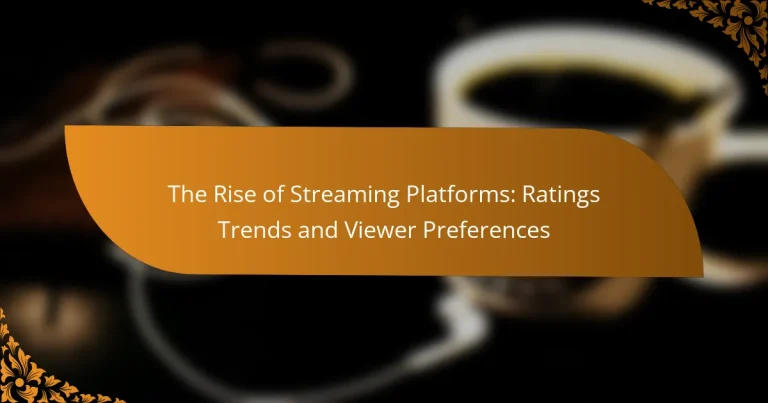 The Rise of Streaming Platforms: Ratings Trends and Viewer Preferences